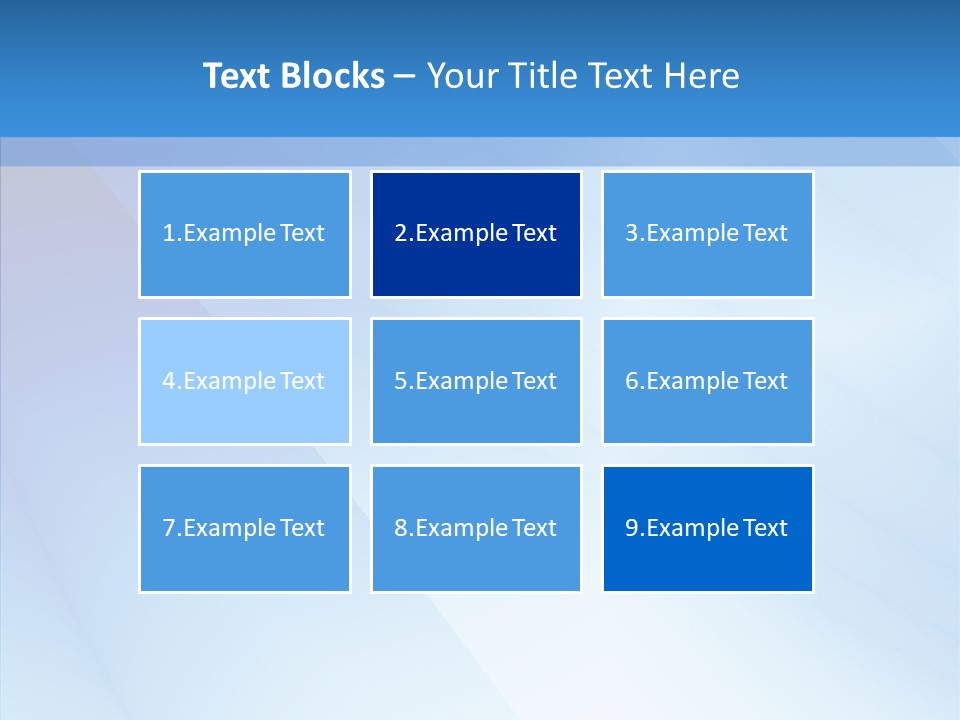 Text Blocks – Your Title Text Here

1.Example Text

2.Example Text

3.Example Text

4.Example Text

5.Example Text

6.Example Text

7.Example Text

8.Example Text

9.Example Text